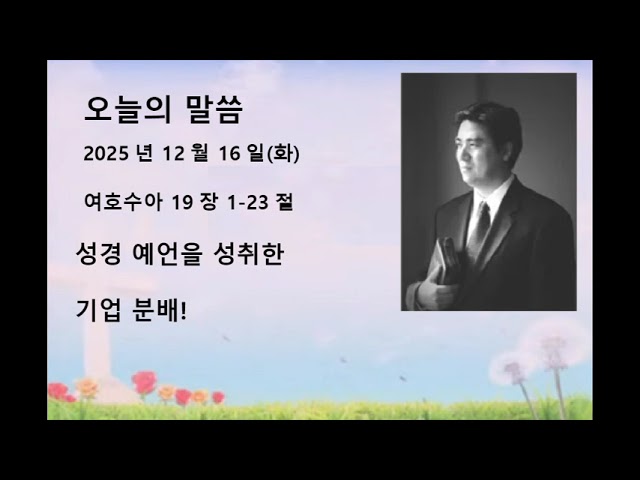 오늘의 말씀

2025 년 12 월 16 일(화)

여호수아 19 장 1-23 절

성경 예언을 성취한

기업 분배!